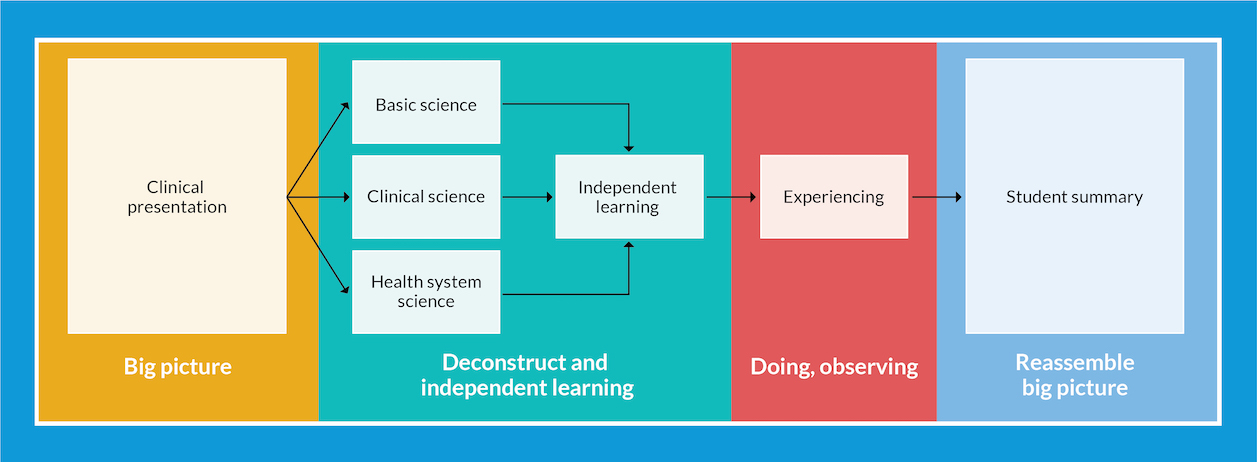 Clinical presentation

Big picture

Basic science

Clinical science

Health system science

Independent learning

Deconstruct and independent learning

Experiencing

Doing, observing

Student summary

Reassemble big picture